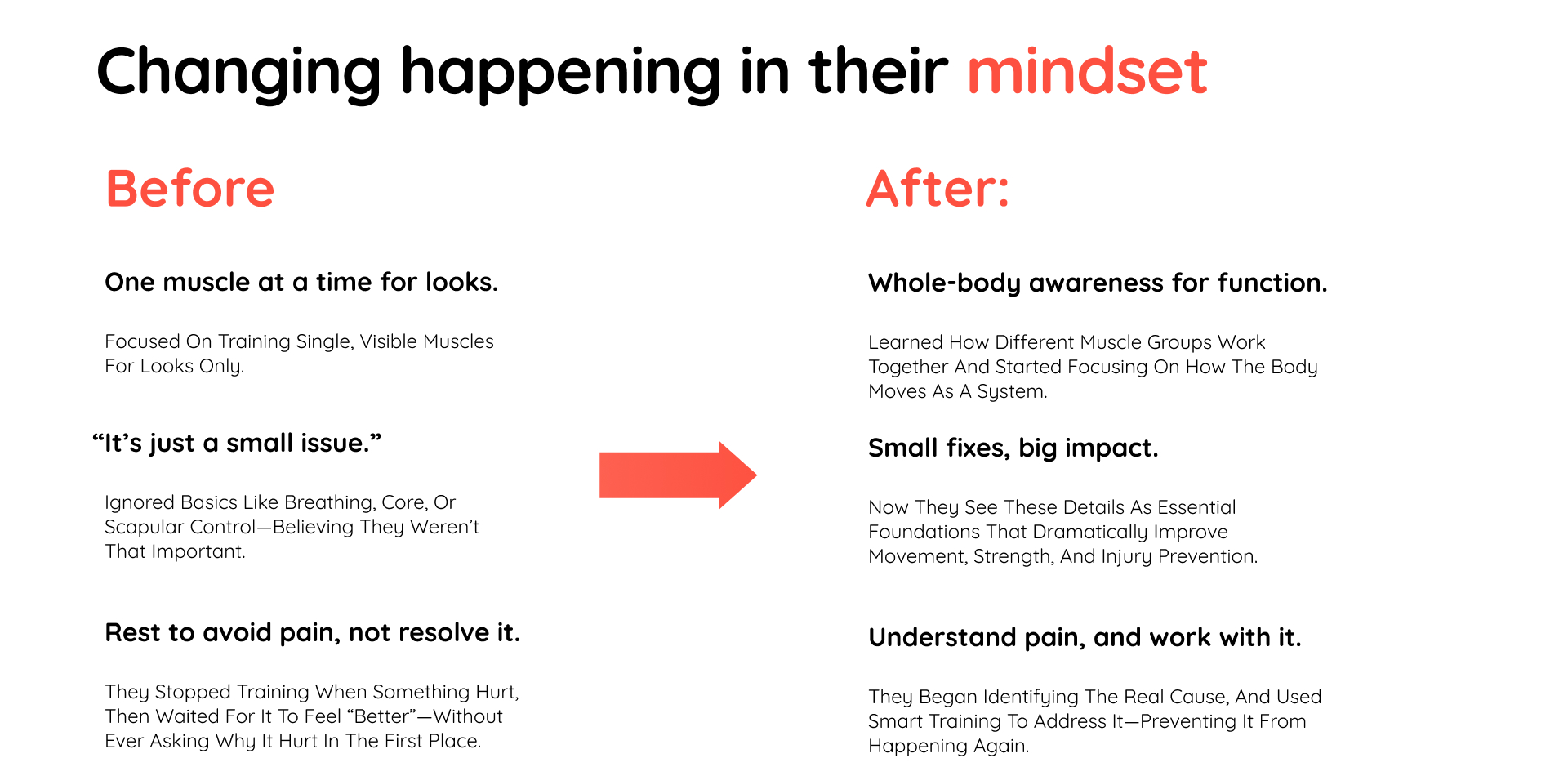 Changing happening in their mindset

Before

One muscle at a time for looks.

Focused On Training Single, Visible Muscles For Looks Only.

“It’s just a small issue.”

Ignored Basics Like Breathing, Core, Or Scapular Control—Believing They Weren’t That Important.

Rest to avoid pain, not resolve it.

They Stopped Training When Something Hurt, Then Waited For It To Feel “Better”—Without Ever Asking Why It Hurt In The First Place.

After:

Whole-body awareness for function.

Learned How Different Muscle Groups Work Together And Started Focusing On How The Body Moves As A System.

Small fixes, big impact.

Now They See These Details As Essential Foundations That Dramatically Improve Movement, Strength, And Injury Prevention.

Understand pain, and work with it.

They Began Identifying The Real Cause, And Used Smart Training To Address It—Preventing It From Happening Again.